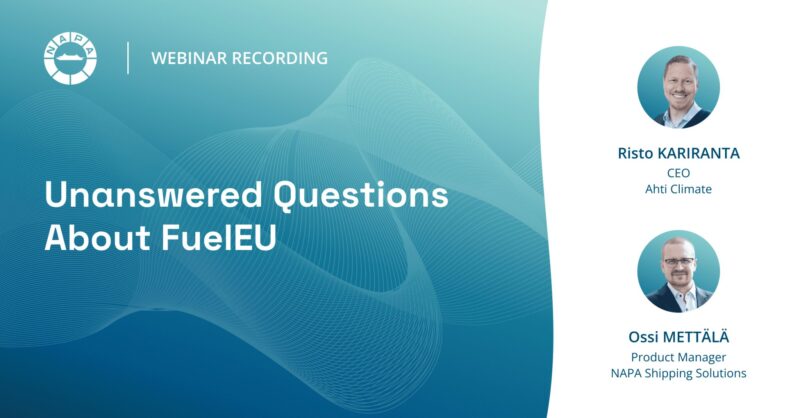 NAPA

WEBINAR RECORDING

Unanswered Questions About FuelEU

Risto KARIRANTA
CEO
Ahti Climate

Ossi METTÄLÄ
Product Manager
NAPA Shipping Solutions